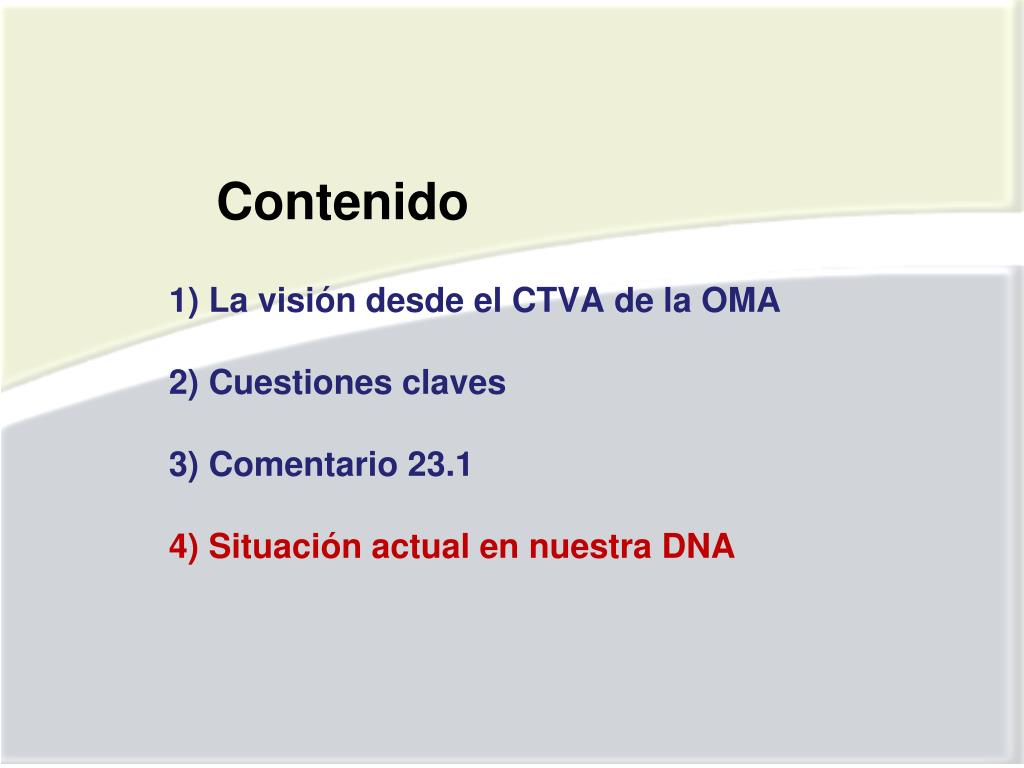 Contenido

1) La visión desde el CTVA de la OMA

2) Cuestiones claves

3) Comentario 23.1

4) Situación actual en nuestra DNA